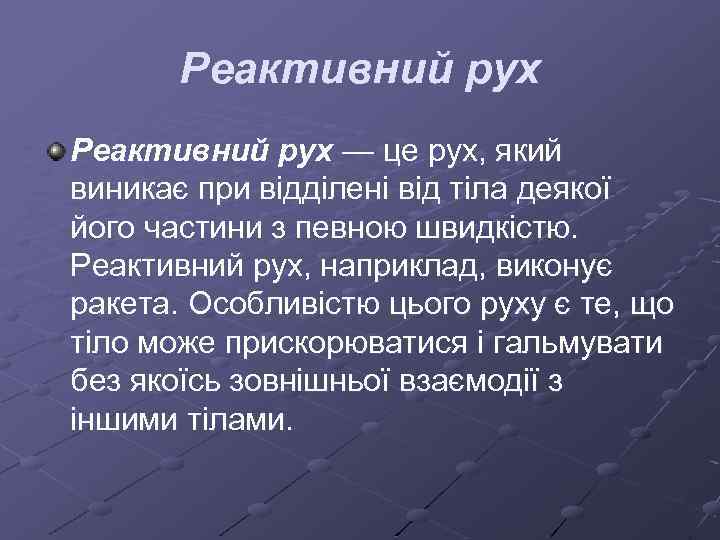 Реактивний рух

Реактивний рух — це рух, який виникає при відділені від тіла деякої його частини з певною швидкістю. Реактивний рух, наприклад, виконує ракета. Особливістю цього руху є те, що тіло може прискорюватися і гальмувати без якоїсь зовнішньої взаємодії з іншими тілами.